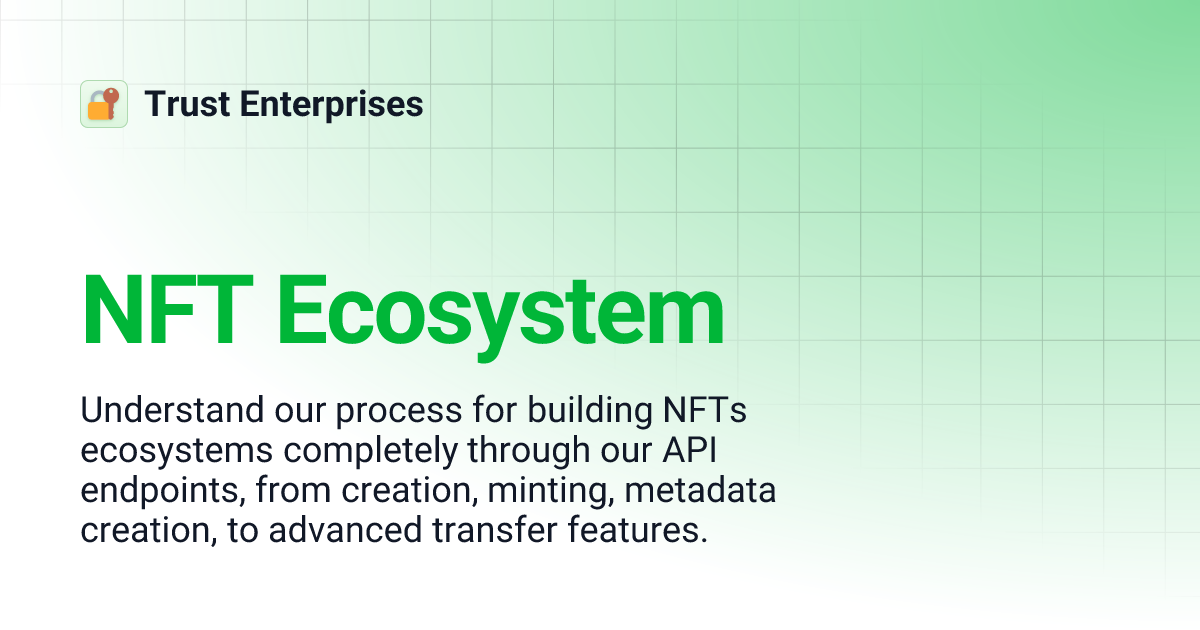 Trust Enterprises

NFT Ecosystem

Understand our process for building NFTs ecosystems completely through our API endpoints, from creation, minting, metadata creation, to advanced transfer features.